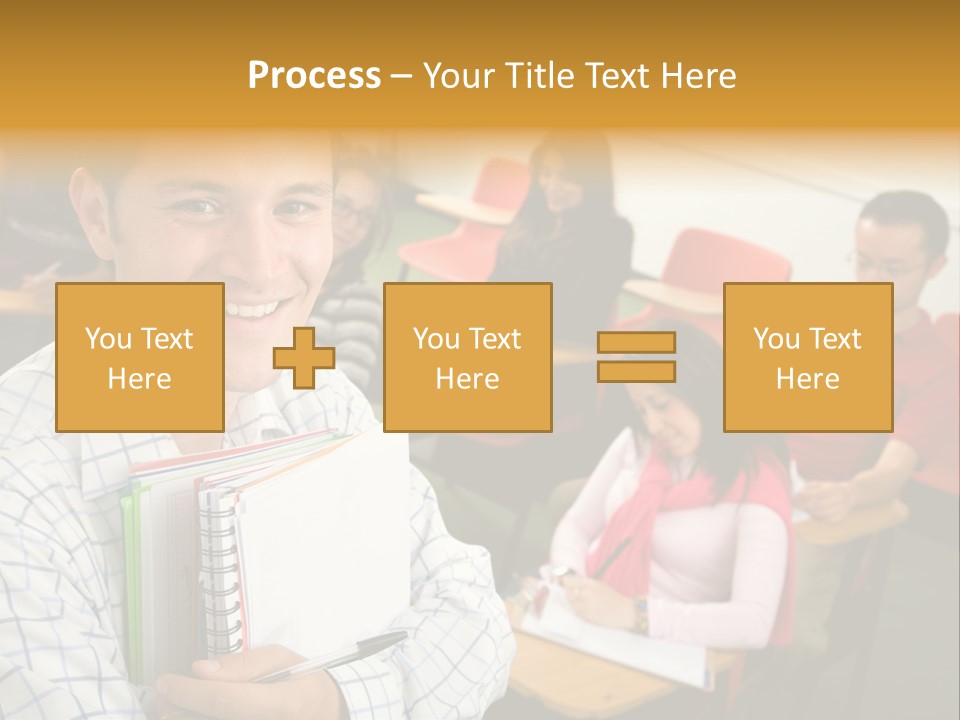 Process – Your Title Text Here

You Text Here

You Text Here

You Text Here